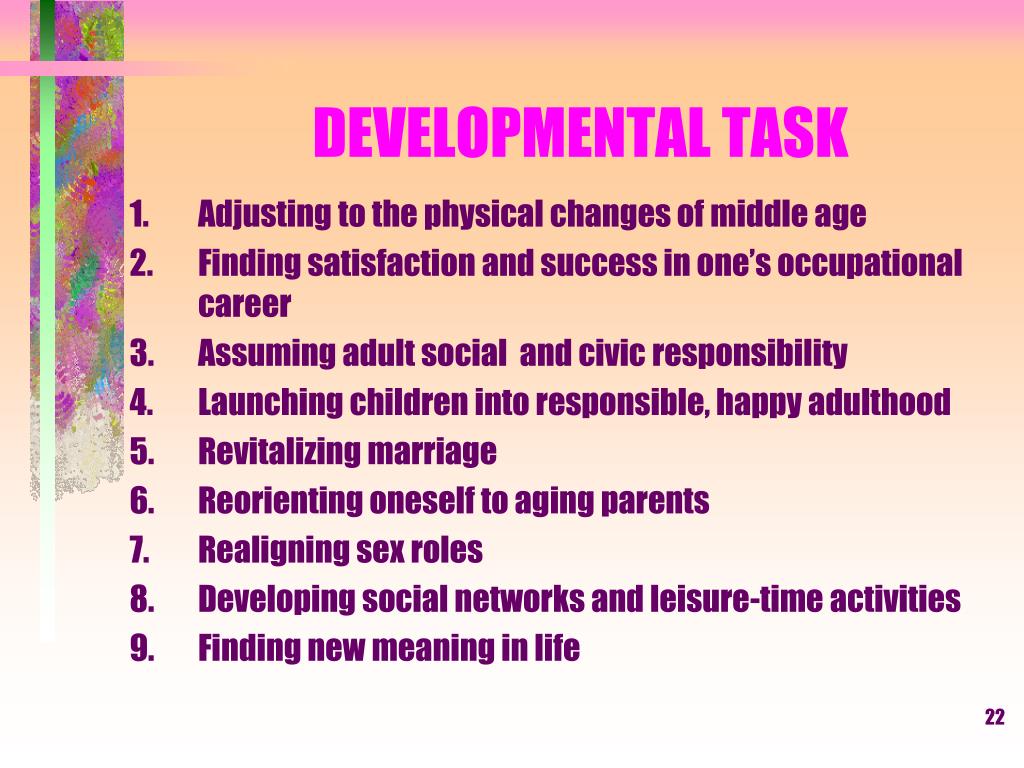 DEVELOPMENTAL TASK

1. Adjusting to the physical changes of middle age
2. Finding satisfaction and success in one's occupational career
3. Assuming adult social and civic responsibility
4. Launching children into responsible, happy adulthood
5. Revitalizing marriage
6. Reorienting oneself to aging parents
7. Realigning sex roles
8. Developing social networks and leisure-time activities
9. Finding new meaning in life

22